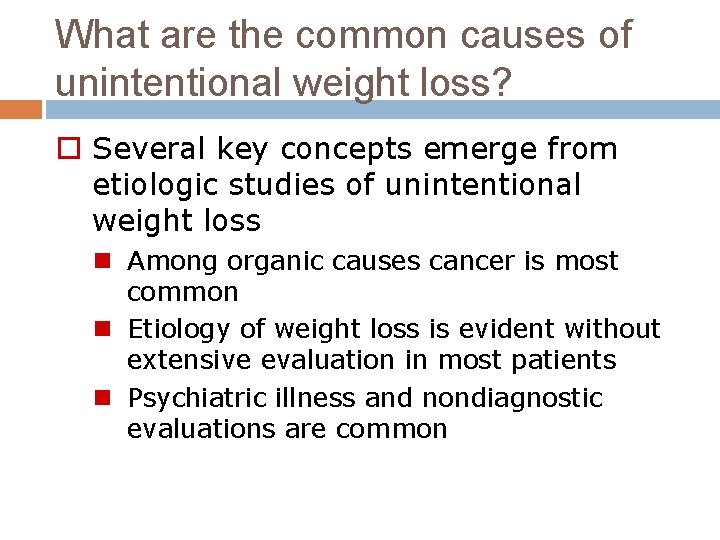 What are the common causes of unintentional weight loss?

Several key concepts emerge from etiologic studies of unintentional weight loss

Among organic causes cancer is most common

Etiology of weight loss is evident without extensive evaluation in most patients

Psychiatric illness and nondiagnostic evaluations are common